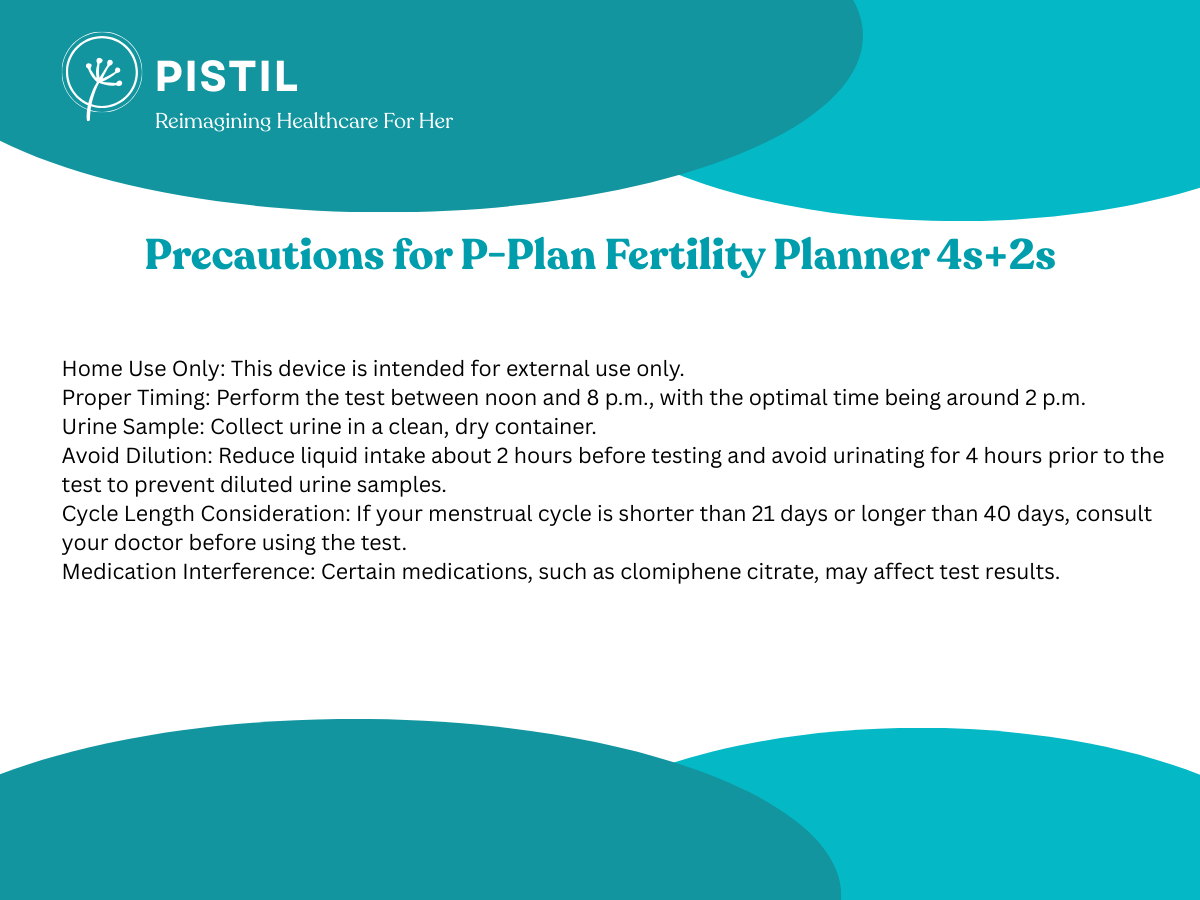 PISTIL
Reimagining Healthcare For Her

Precautions for P-Plan Fertility Planner 4s+2s

Home Use Only: This device is intended for external use only.
Proper Timing: Perform the test between noon and 8 p.m., with the optimal time being around 2 p.m.
Urine Sample: Collect urine in a clean, dry container.
Avoid Dilution: Reduce liquid intake about 2 hours before testing and avoid urinating for 4 hours prior to the test to prevent diluted urine samples.
Cycle Length Consideration: If your menstrual cycle is shorter than 21 days or longer than 40 days, consult your doctor before using the test.
Medication Interference: Certain medications, such as clomiphene citrate, may affect test results.